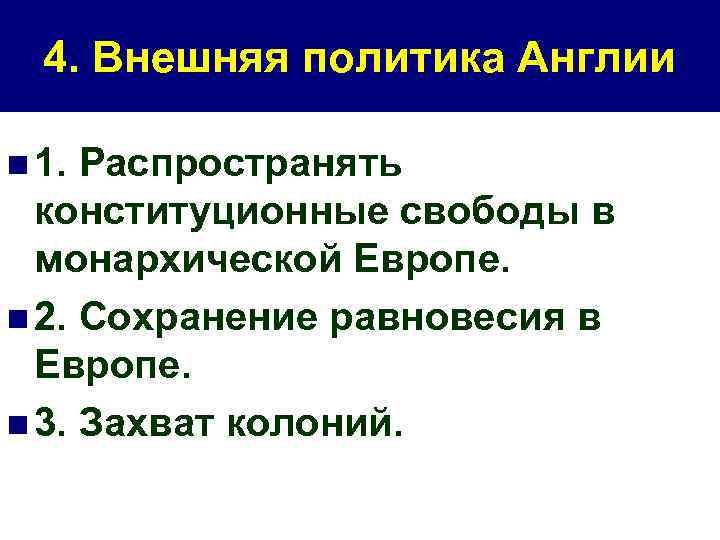 4. Внешняя политика Англии

1. Распространять конституционные свободы в монархической Европе.

2. Сохранение равновесия в Европе.

3. Захват колоний.